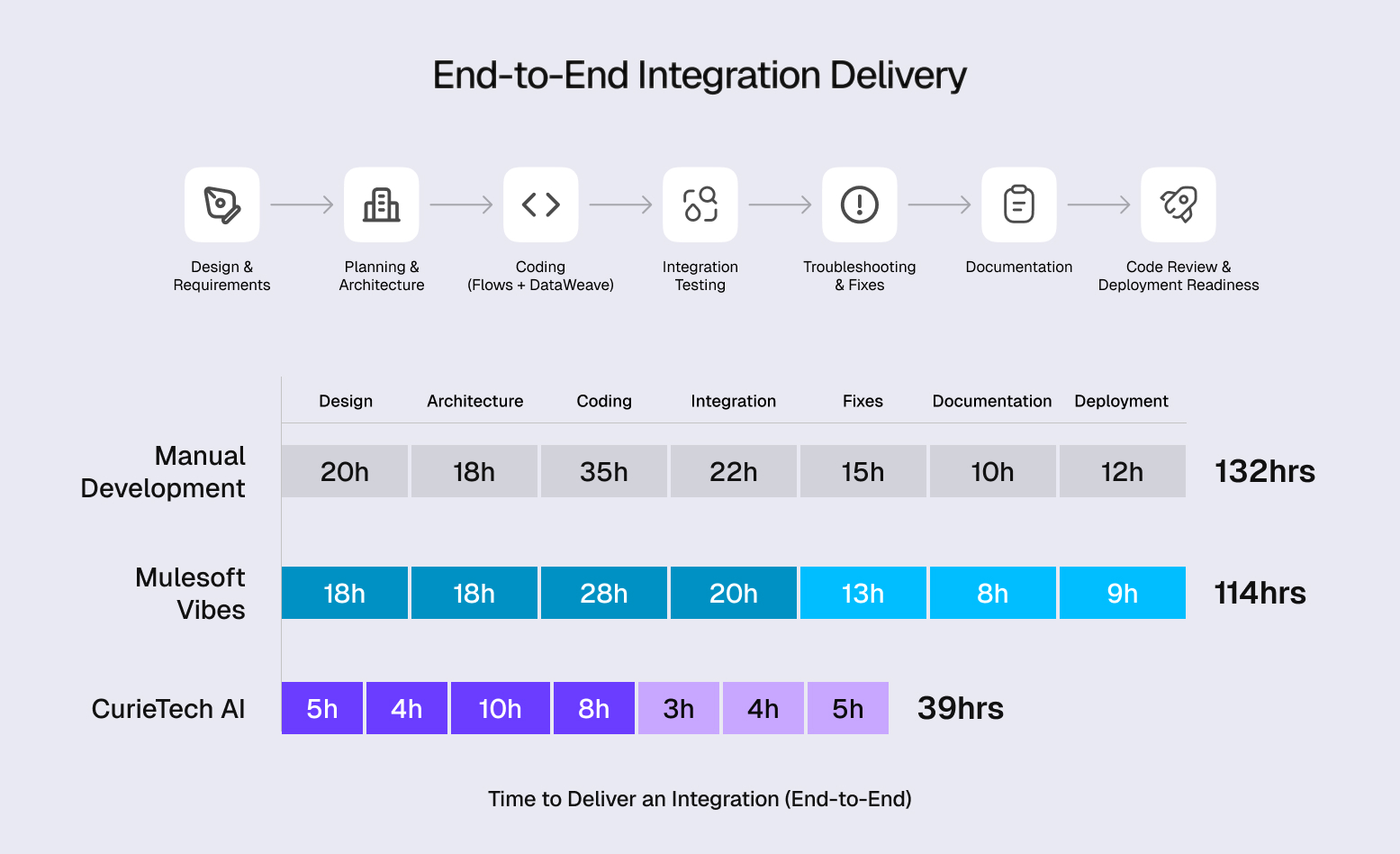 End-to-End Integration Delivery

Design & Requirements

Planning & Architecture

Coding (Flows + DataWeave)

Integration Testing

Troubleshooting & Fixes

Documentation

Code Review & Deployment Readiness

| | Design | Architecture | Coding | Integration | Fixes | Documentation | Deployment | |
|---|---|---|---|---|---|---|---|---|
| Manual Development | 20h | 18h | 35h | 22h | 15h | 10h | 12h | 132hrs |
| Mulesoft Vibes | 18h | 18h | 28h | 20h | 13h | 8h | 9h | 114hrs |
| CurieTech AI | 5h | 4h | 10h | 8h | 3h | 4h | 5h | 39hrs |

Time to Deliver an Integration (End-to-End)